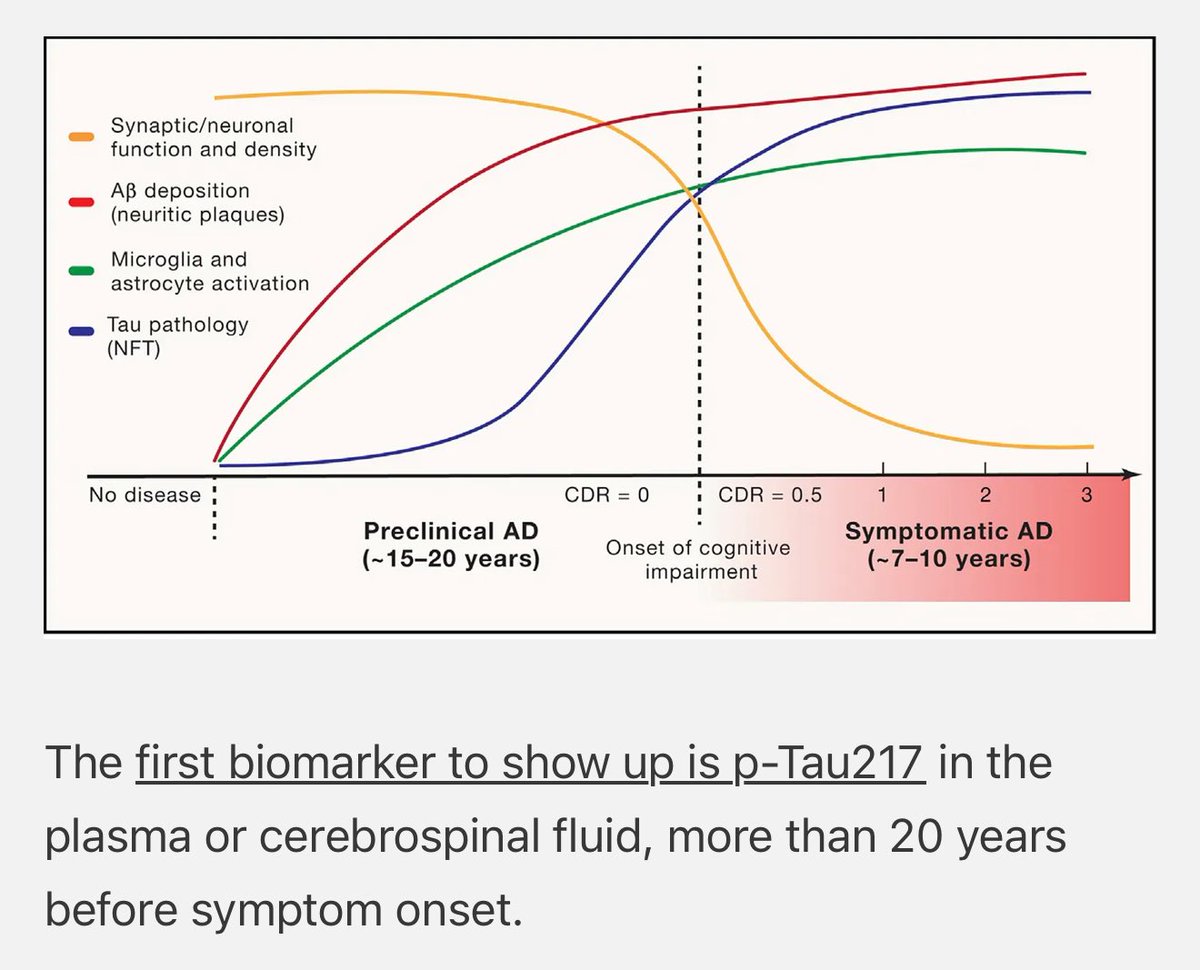 Synaptic/neuronal function and density

Aβ deposition (neuritic plaques)

Microglia and astrocyte activation

Tau pathology (NFT)

No disease

CDR = 0

CDR = 0.5

1

2

3

Preclinical AD (~15–20 years)

Onset of cognitive impairment

Symptomatic AD (~7–10 years)

The first biomarker to show up is p-Tau217 in the plasma or cerebrospinal fluid, more than 20 years before symptom onset.